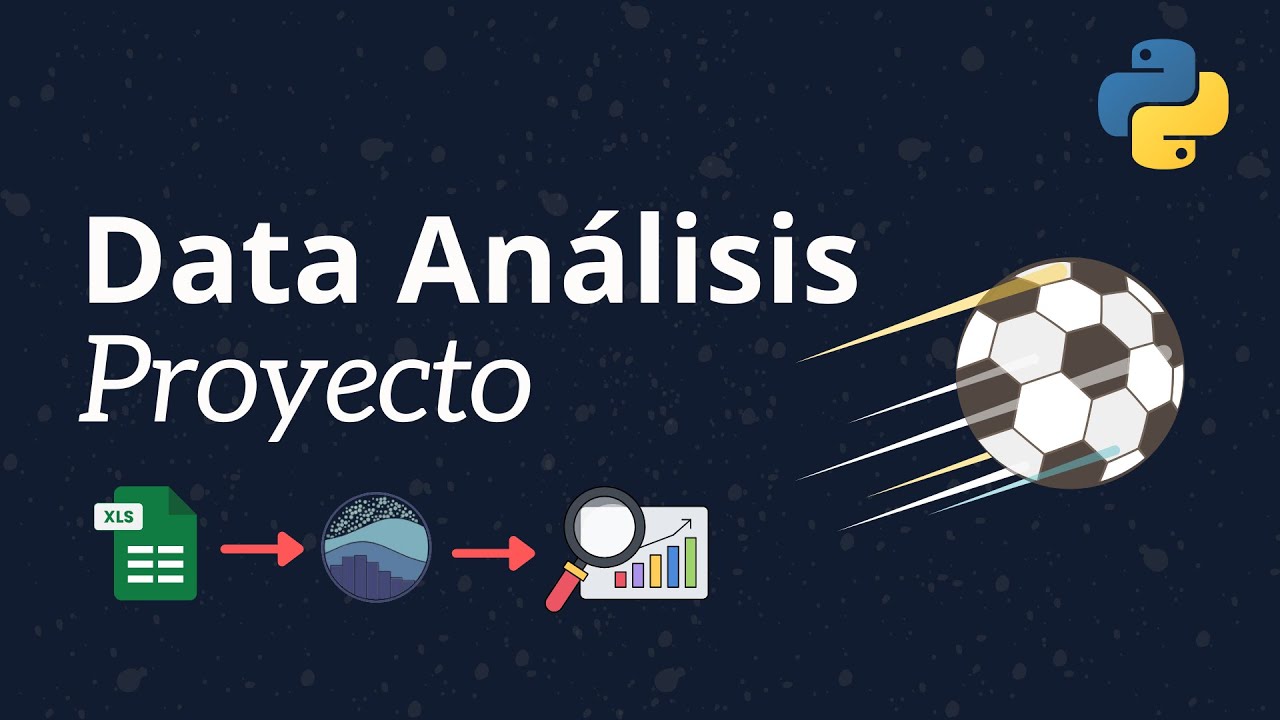 Data Análisis
Proyecto

XLS